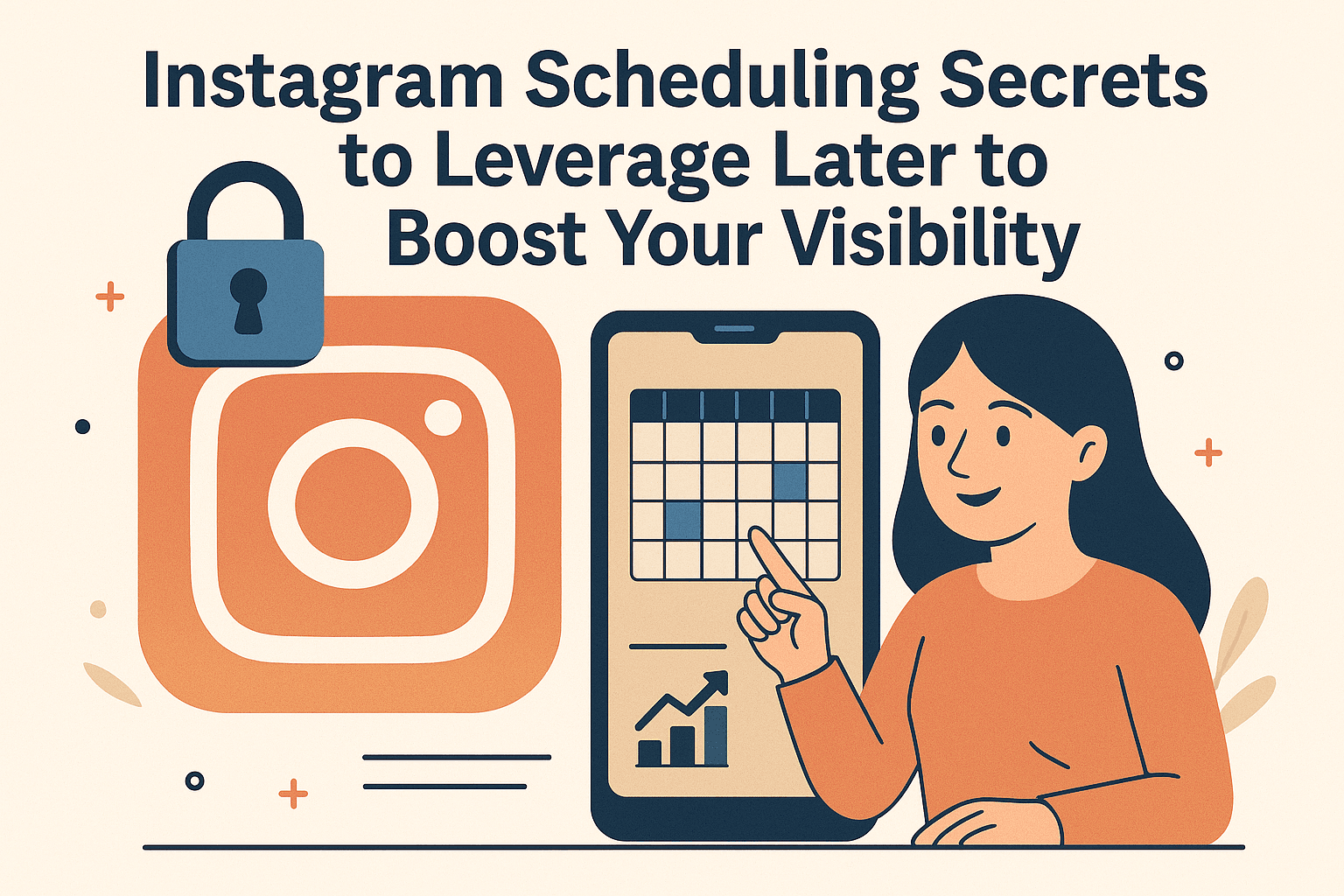 Instagram Scheduling Secrets to Leverage Later to Boost Your Visibility